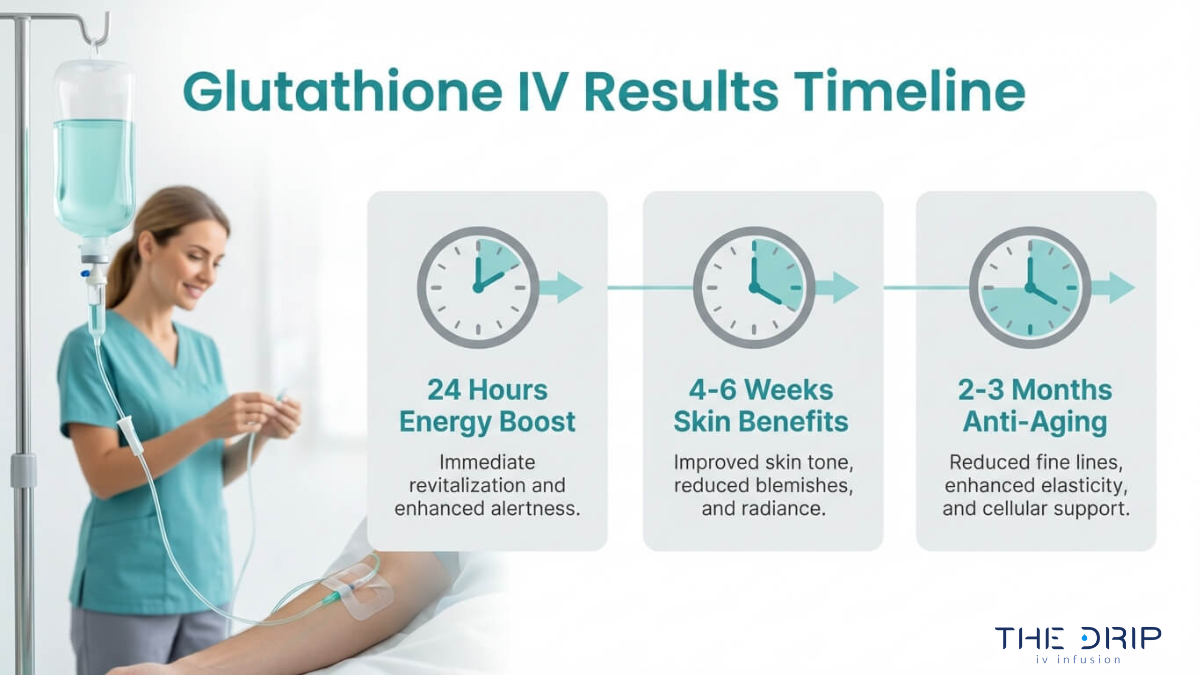 Glutathione IV Results Timeline

24 Hours
Energy Boost

Immediate revitalization and enhanced alertness.

4-6 Weeks
Skin Benefits

Improved skin tone, reduced blemishes, and radiance.

2-3 Months
Anti-Aging

Reduced fine lines, enhanced elasticity, and cellular support.

THE DRIP
iv infusion